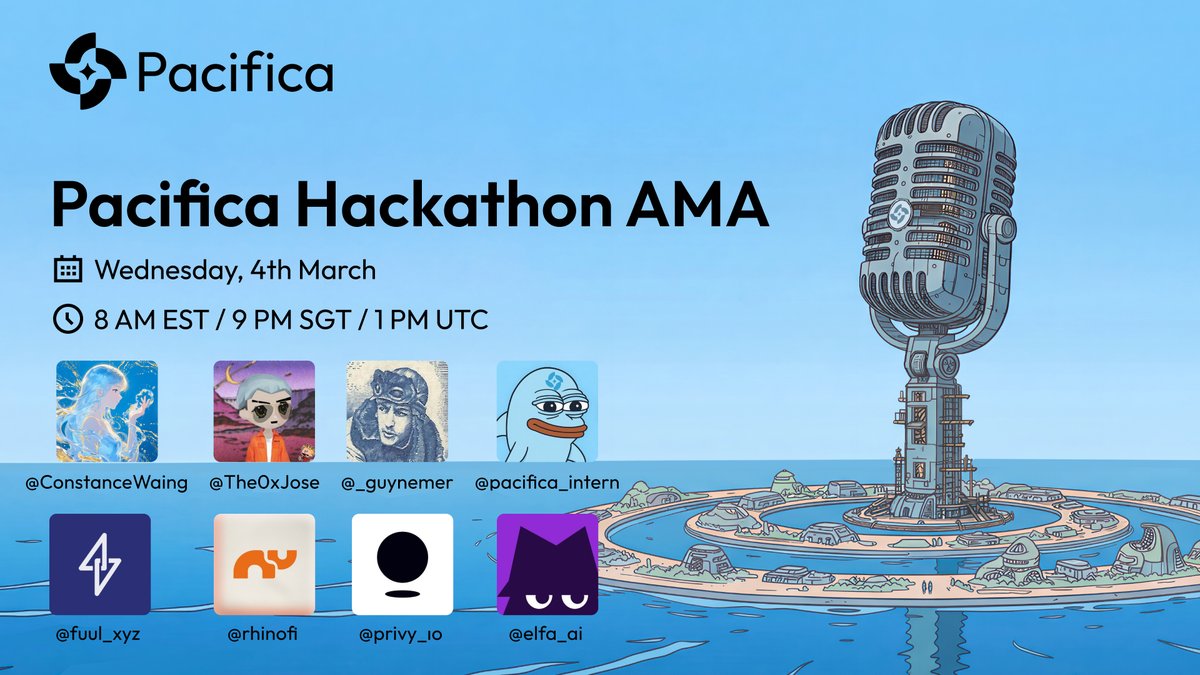 Pacifica

Pacifica Hackathon AMA

Wednesday, 4th March

8 AM EST / 9 PM SGT / 1 PM UTC

@ConstanceWaing @The0xJose @_guynemer @pacifica_intern

@fuul_xyz @rhinofi @privy_io @elfa_ai